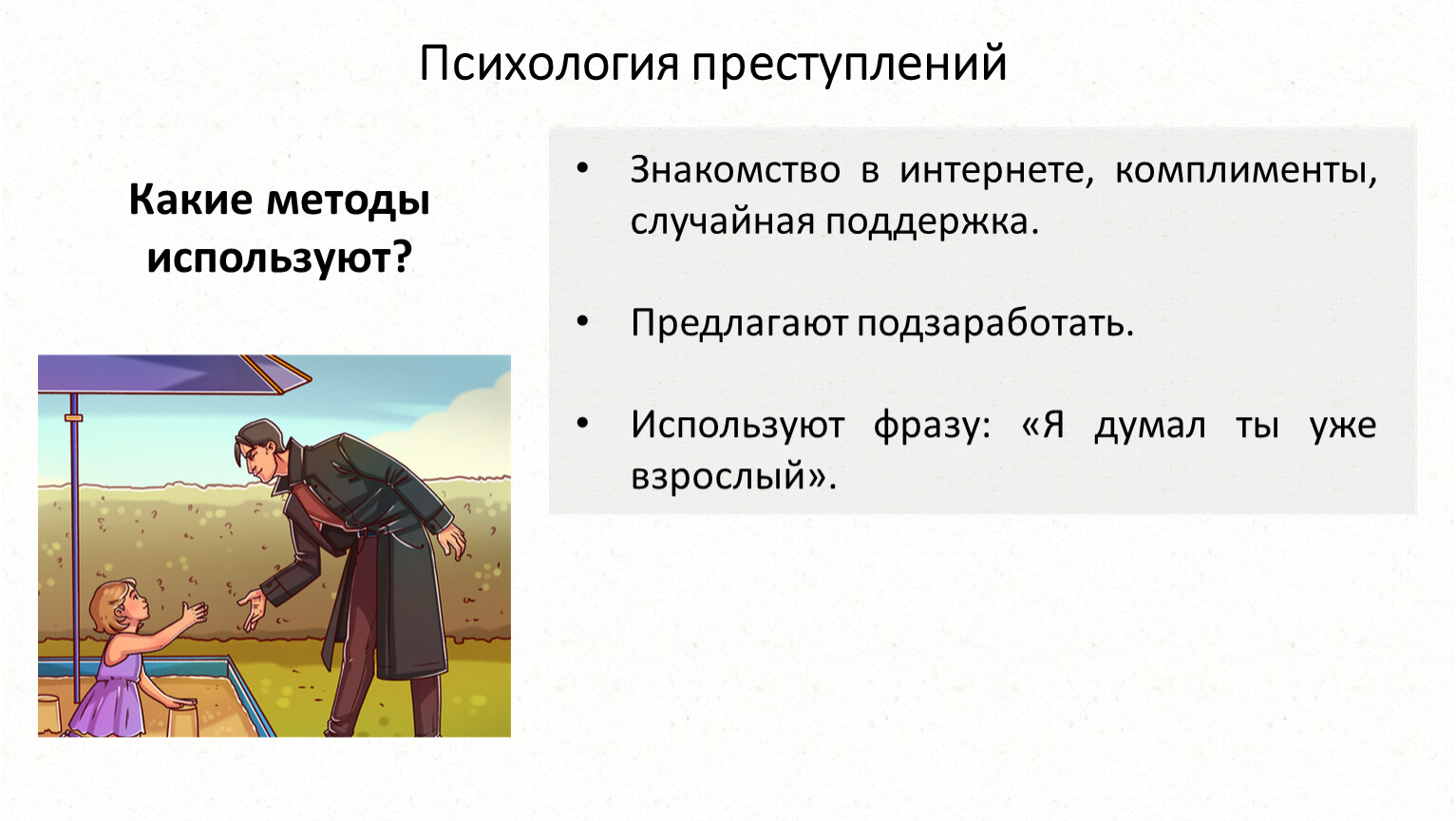 Психология преступлений

Какие методы используют?

• Знакомство в интернете, комплименты, случайная поддержка.

• Предлагают подзаработать.

• Используют фразу: «Я думал ты уже взрослый».